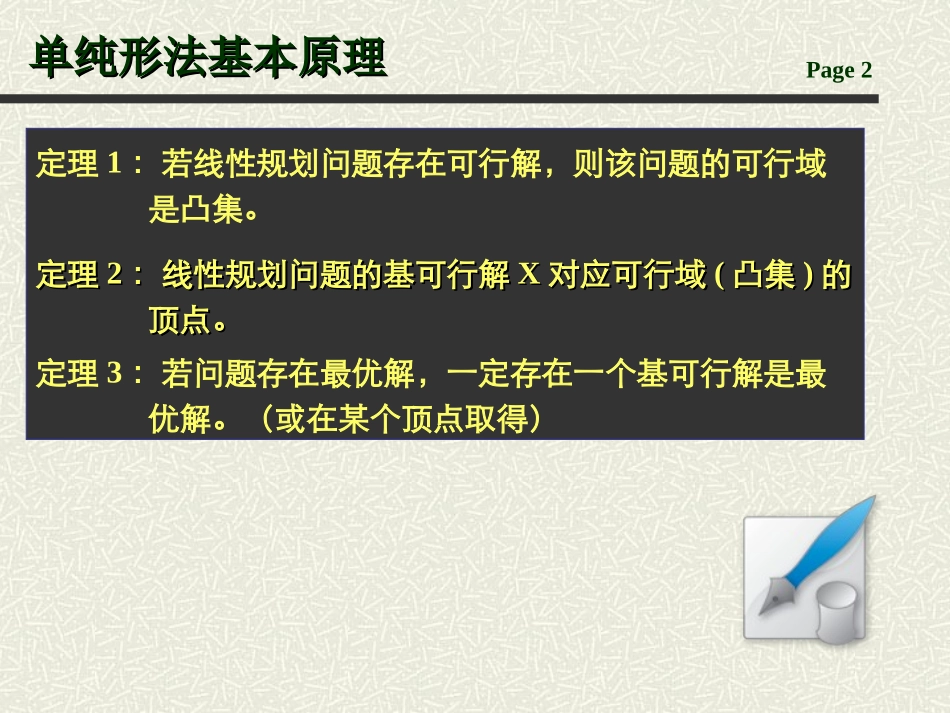 单纯形法基本原理

Page 2

定理 1： 若线性规划问题存在可行解，则该问题的可行域是凸集。

定理 2： 线性规划问题的基可行解 X 对应可行域 ( 凸集 ) 的顶点。

定理 3： 若问题存在最优解，一定存在一个基可行解是最优解。（或在某个顶点取得）